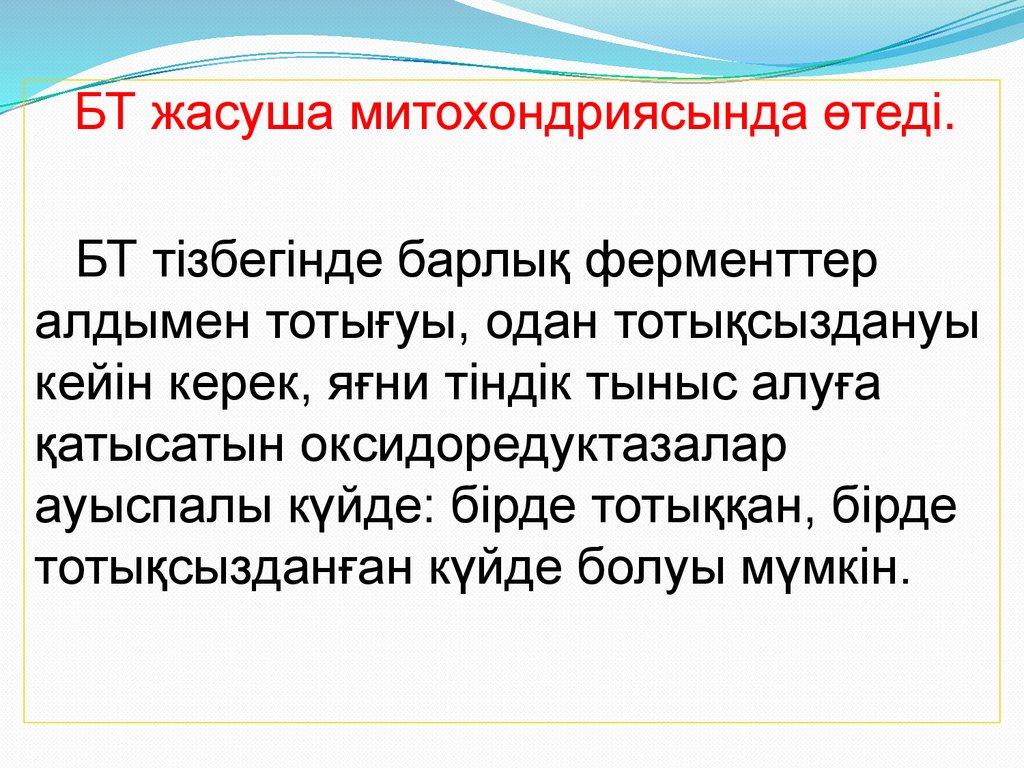 БТ жасуша митохондриясында өтеді.

БТ тізбегінде барлық ферменттер алдымен тотығуы, одан тотықсыздануы кейін керек, яғни тіндік тыныс алуға қатысатын оксидоредуктазалар ауыспалы күйде: бірде тотыққан, бірде тотықсызданған күйде болуы мүмкін.